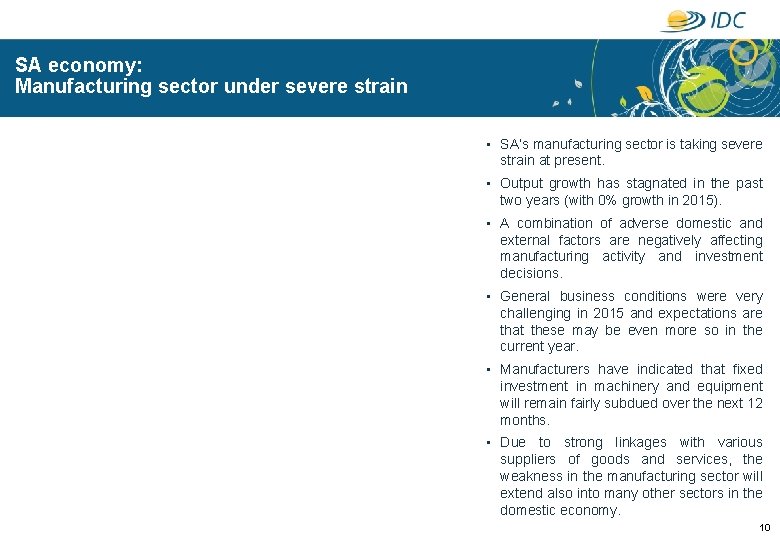 IDC

SA economy:
Manufacturing sector under severe strain

▪ SA's manufacturing sector is taking severe strain at present.

▪ Output growth has stagnated in the past two years (with 0% growth in 2015).

▪ A combination of adverse domestic and external factors are negatively affecting manufacturing activity and investment decisions.

▪ General business conditions were very challenging in 2015 and expectations are that these may be even more so in the current year.

▪ Manufacturers have indicated that fixed investment in machinery and equipment will remain fairly subdued over the next 12 months.

▪ Due to strong linkages with various suppliers of goods and services, the weakness in the manufacturing sector will extend also into many other sectors in the domestic economy.

10